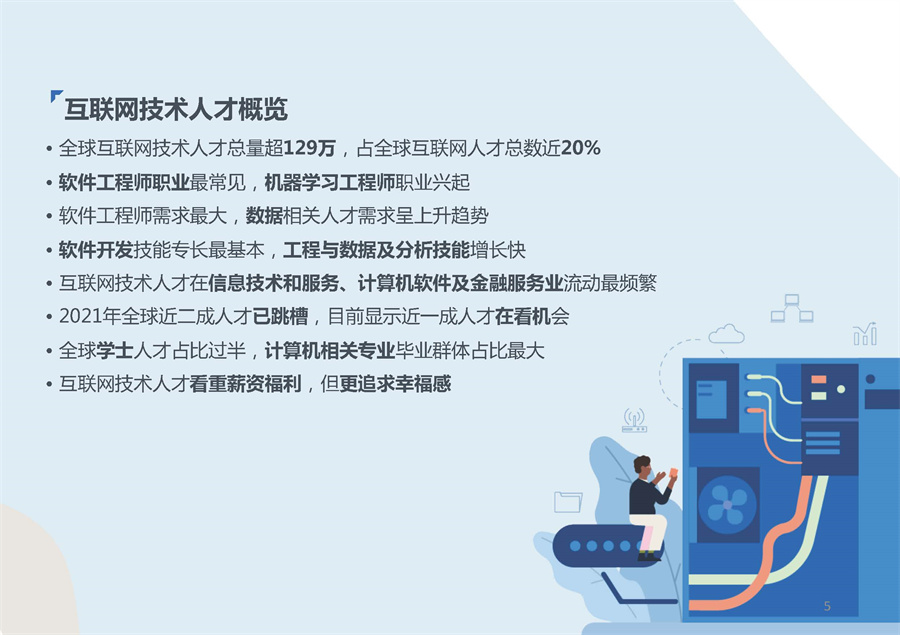 互联网技术人才概览

• 全球互联网技术人才总量超129万，占全球互联网人才总数近20%
• 软件工程师职业最常见，机器学习工程师职业兴起
• 软件工程师需求最大，数据相关人才需求呈上升趋势
• 软件开发技能专长最基本，工程与数据及分析技能增长快
• 互联网技术人才在信息技术和服务、计算机软件及金融服务业流动最频繁
• 2021年全球近二成人才已跳槽，目前显示近一成人才在看机会
• 全球学士人才占比过半，计算机相关专业毕业群体占比最大
• 互联网技术人才看重薪资福利，但更追求幸福感

5